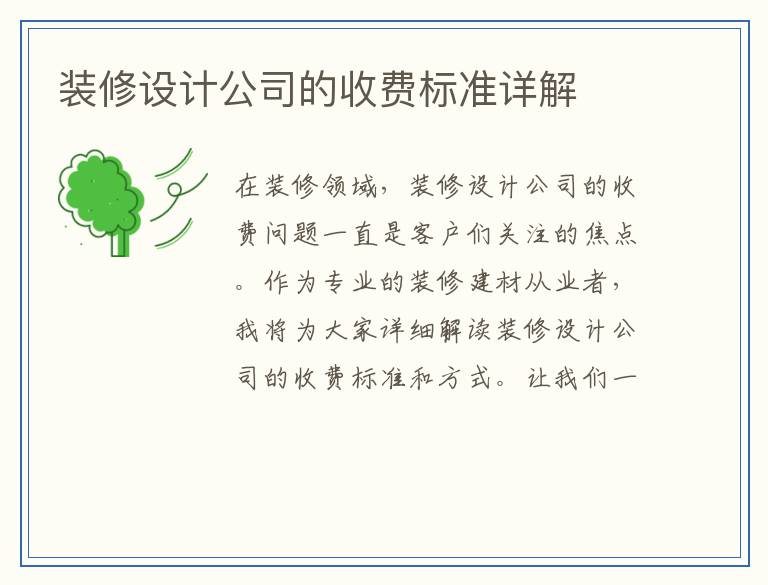 装修设计公司的收费标准详解

在装修领域，装修设计公司的收费问题一直是客户们关注的焦点。作为专业的装修建材从业者，我将为大家详细解读装修设计公司的收费标准和方式。让我们一